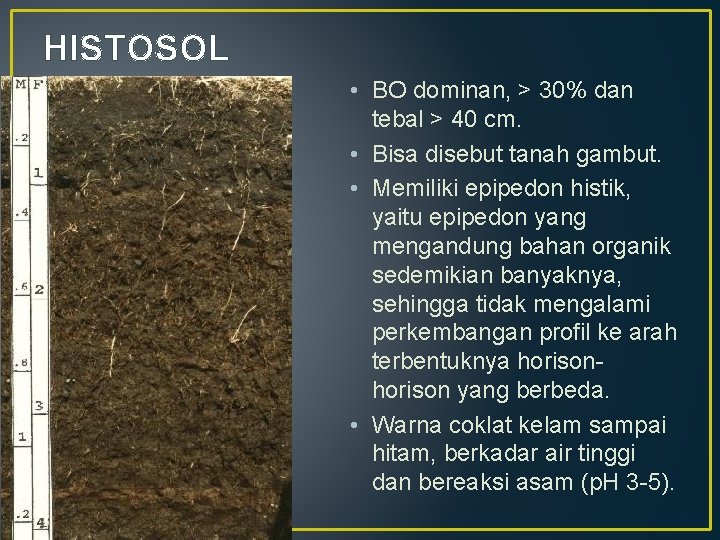 HISTOSOL

M F
.2
1
.4
.6 2
.8
3
1
.2 4

• BO dominan, > 30% dan tebal > 40 cm.
• Bisa disebut tanah gambut.
• Memiliki epipedon histik, yaitu epipedon yang mengandung bahan organik sedemikian banyaknya, sehingga tidak mengalami perkembangan profil ke arah terbentuknya horison-horison yang berbeda.
• Warna coklat kelam sampai hitam, berkadar air tinggi dan bereaksi asam (pH 3-5).